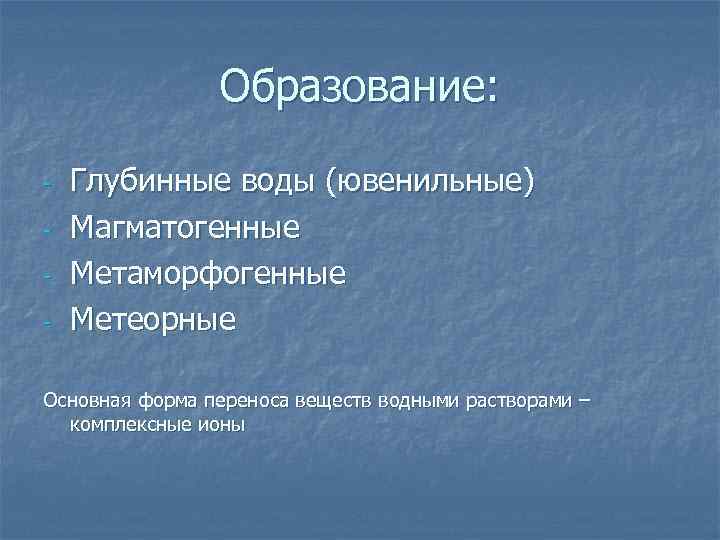 Образование:

- Глубинные воды (ювенильные)
- Магматогенные
- Метаморфогенные
- Метеорные

Основная форма переноса веществ водными растворами – комплексные ионы